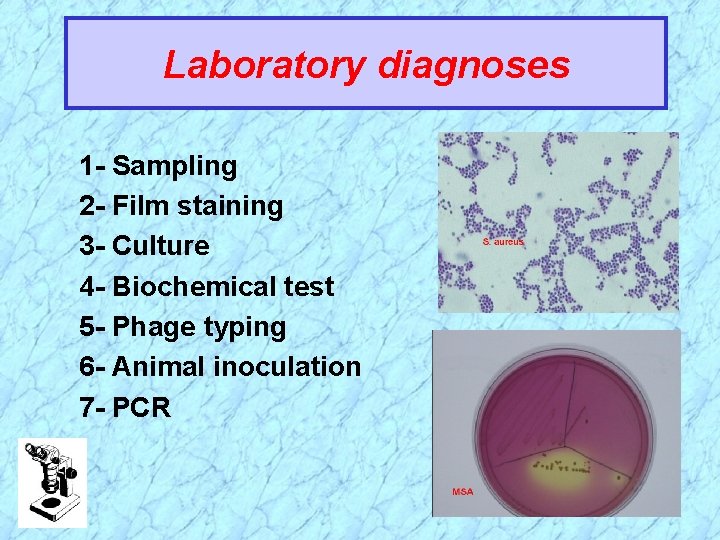 Laboratory diagnoses

1- Sampling
2- Film staining
3- Culture
4- Biochemical test
5- Phage typing
6- Animal inoculation
7- PCR

S. aureus

MSA